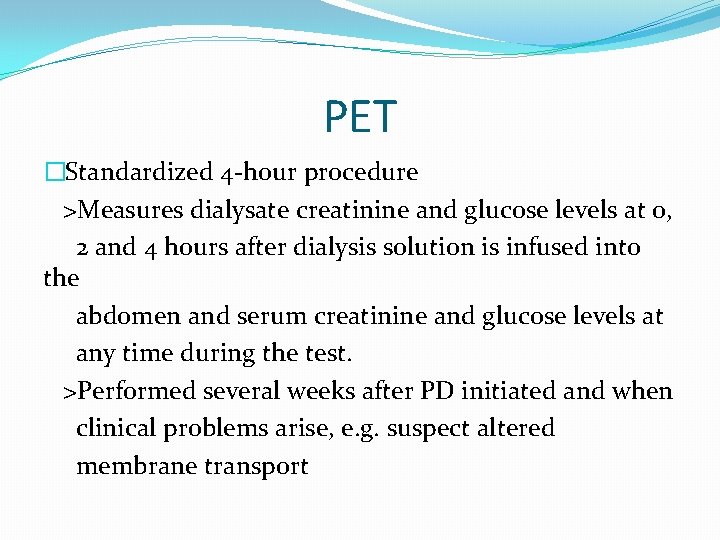 PET

□Standardized 4-hour procedure

>Measures dialysate creatinine and glucose levels at 0, 2 and 4 hours after dialysis solution is infused into the abdomen and serum creatinine and glucose levels at any time during the test.

>Performed several weeks after PD initiated and when clinical problems arise, e.g. suspect altered membrane transport